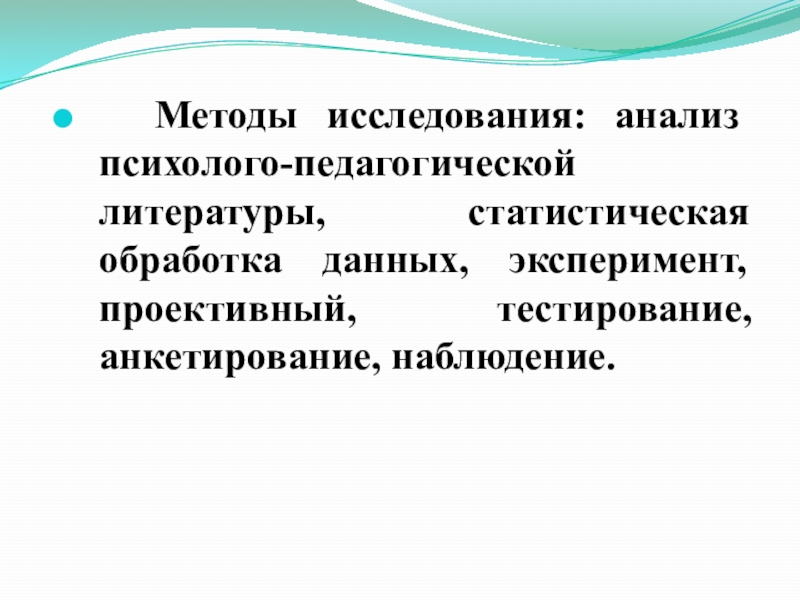 Методы исследования: анализ психолого-педагогической литературы, статистическая обработка данных, эксперимент, проективный, тестирование, анкетирование, наблюдение.